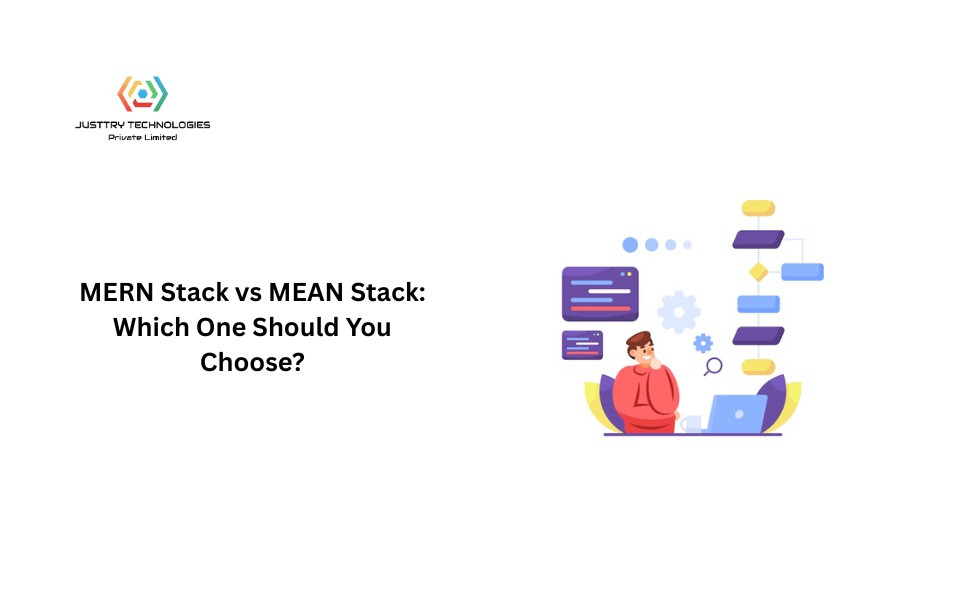 JUSTTRY TECHNOLOGIES
Private Limited

MERN Stack vs MEAN Stack: Which One Should You Choose?